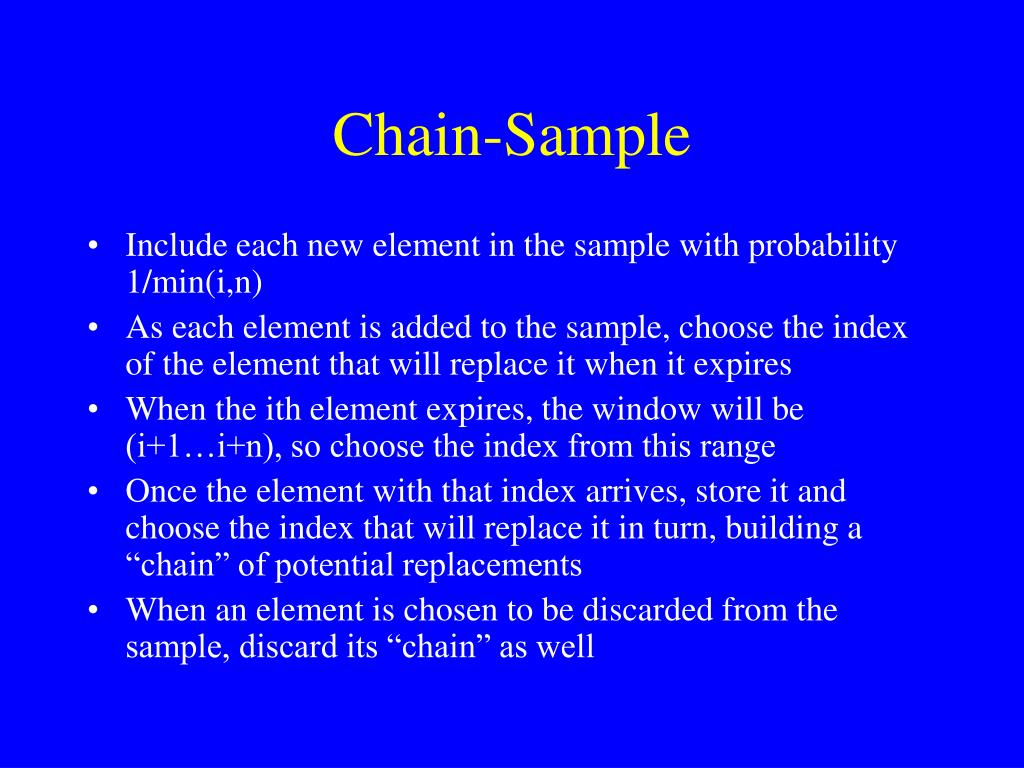 Chain-Sample

• Include each new element in the sample with probability 1/min(i,n)
• As each element is added to the sample, choose the index of the element that will replace it when it expires
• When the ith element expires, the window will be (i+1…i+n), so choose the index from this range
• Once the element with that index arrives, store it and choose the index that will replace it in turn, building a “chain” of potential replacements
• When an element is chosen to be discarded from the sample, discard its “chain” as well